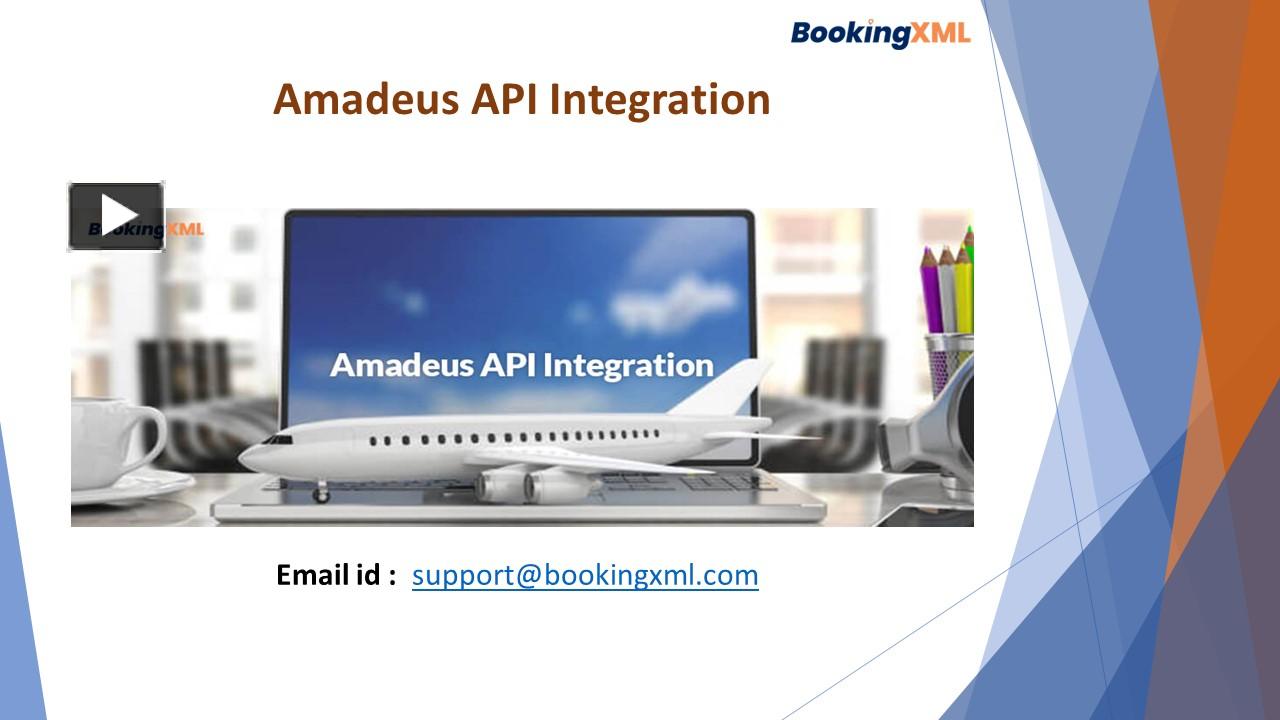 BookingXML

Amadeus API Integration

BookingXML

Amadeus API Integration

Email id : support@bookingxml.com